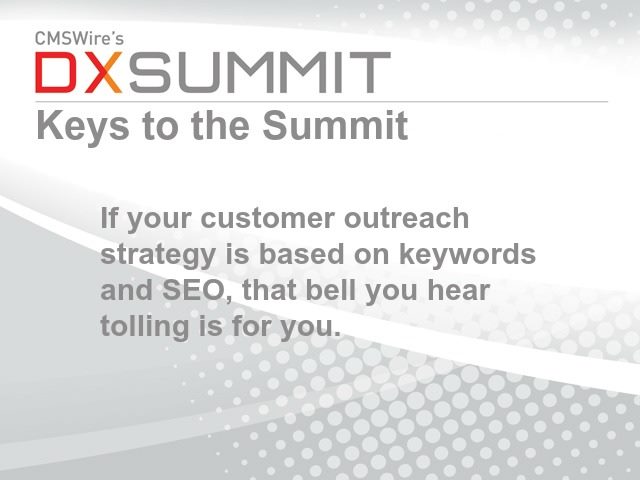 CMSWire's
DXSUMMIT
Keys to the Summit

If your customer outreach strategy is based on keywords and SEO, that bell you hear tolling is for you.